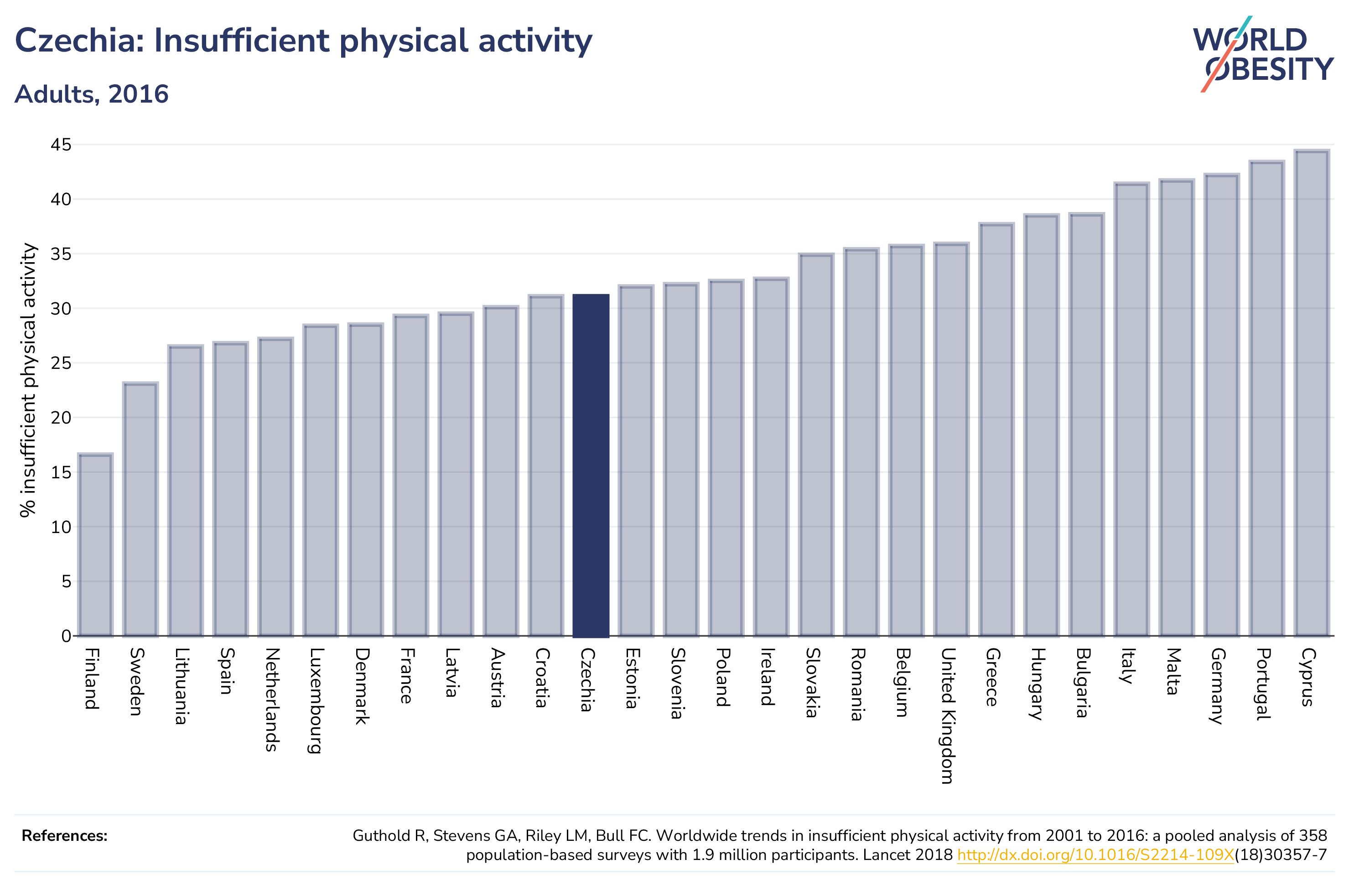 Czechia: Insufficient physical activity

Adults, 2016

WORLD OBESITY

% insufficient physical activity

45
40
35
30
25
20
15
10
5
0

Finland
Sweden
Lithuania
Spain
Netherlands
Luxembourg
Denmark
France
Latvia
Austria
Croatia
Czechia
Estonia
Slovenia
Poland
Ireland
Slovakia
Romania
Belgium
United Kingdom
Greece
Hungary
Bulgaria
Italy
Malta
Germany
Portugal
Cyprus

References:

Guthold R, Stevens GA, Riley LM, Bull FC. Worldwide trends in insufficient physical activity from 2001 to 2016: a pooled analysis of 358 population-based surveys with 1.9 million participants. Lancet 2018 http://dx.doi.org/10.1016/S2214-109X(18)30357-7